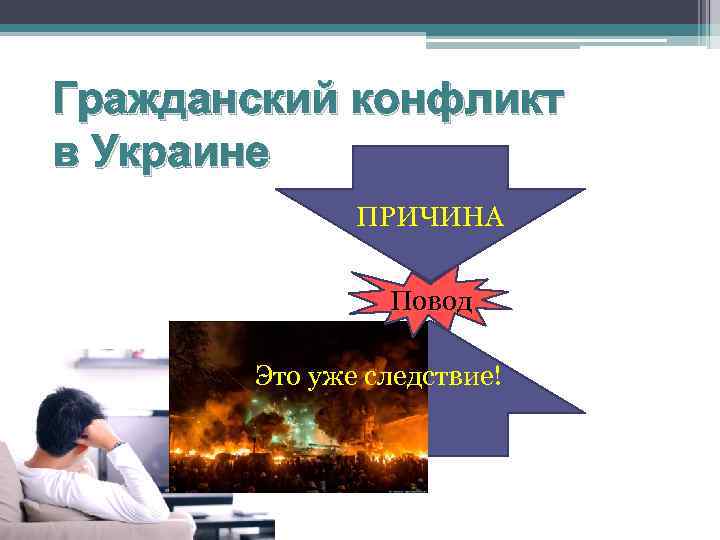 Гражданский конфликт в Украине

ПРИЧИНА

Повод

Это уже следствие!